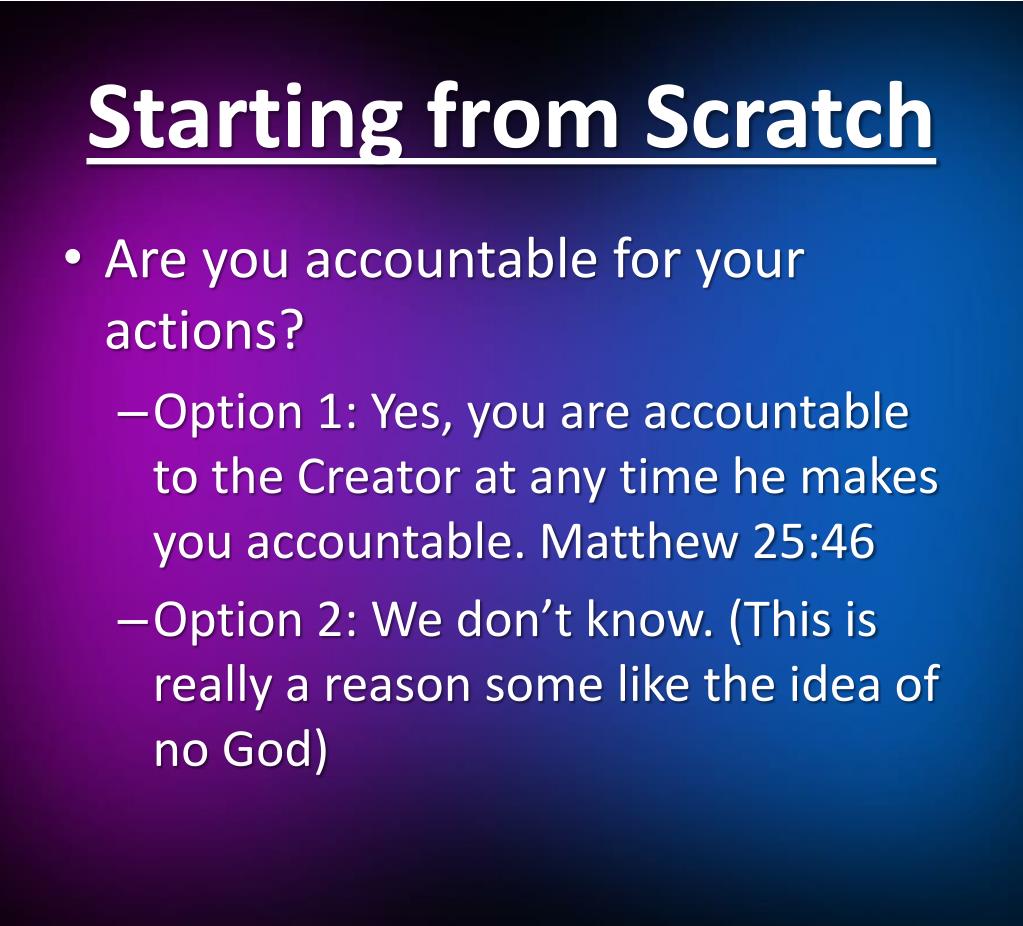 Starting from Scratch

• Are you accountable for your actions?

– Option 1: Yes, you are accountable to the Creator at any time he makes you accountable. Matthew 25:46

– Option 2: We don’t know. (This is really a reason some like the idea of no God)